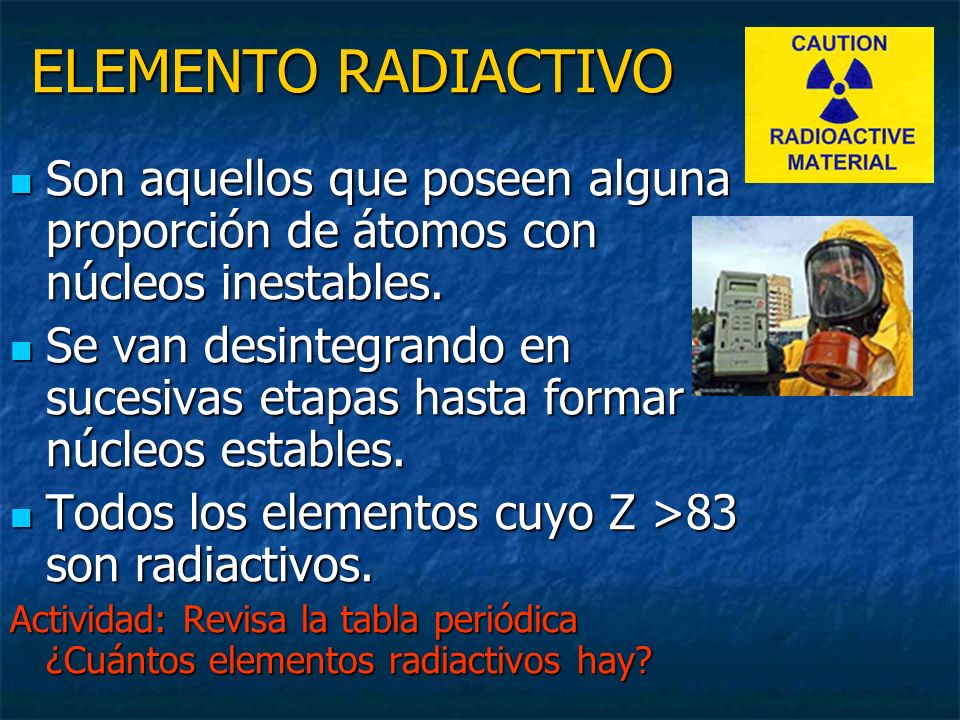 ELEMENTO RADIACTIVO

CAUTION
RADIOACTIVE MATERIAL

- Son aquellos que poseen alguna proporción de átomos con núcleos inestables.
- Se van desintegrando en sucesivas etapas hasta formar núcleos estables.
- Todos los elementos cuyo Z >83 son radiactivos.

Actividad: Revisa la tabla periódica ¿Cuántos elementos radiactivos hay?